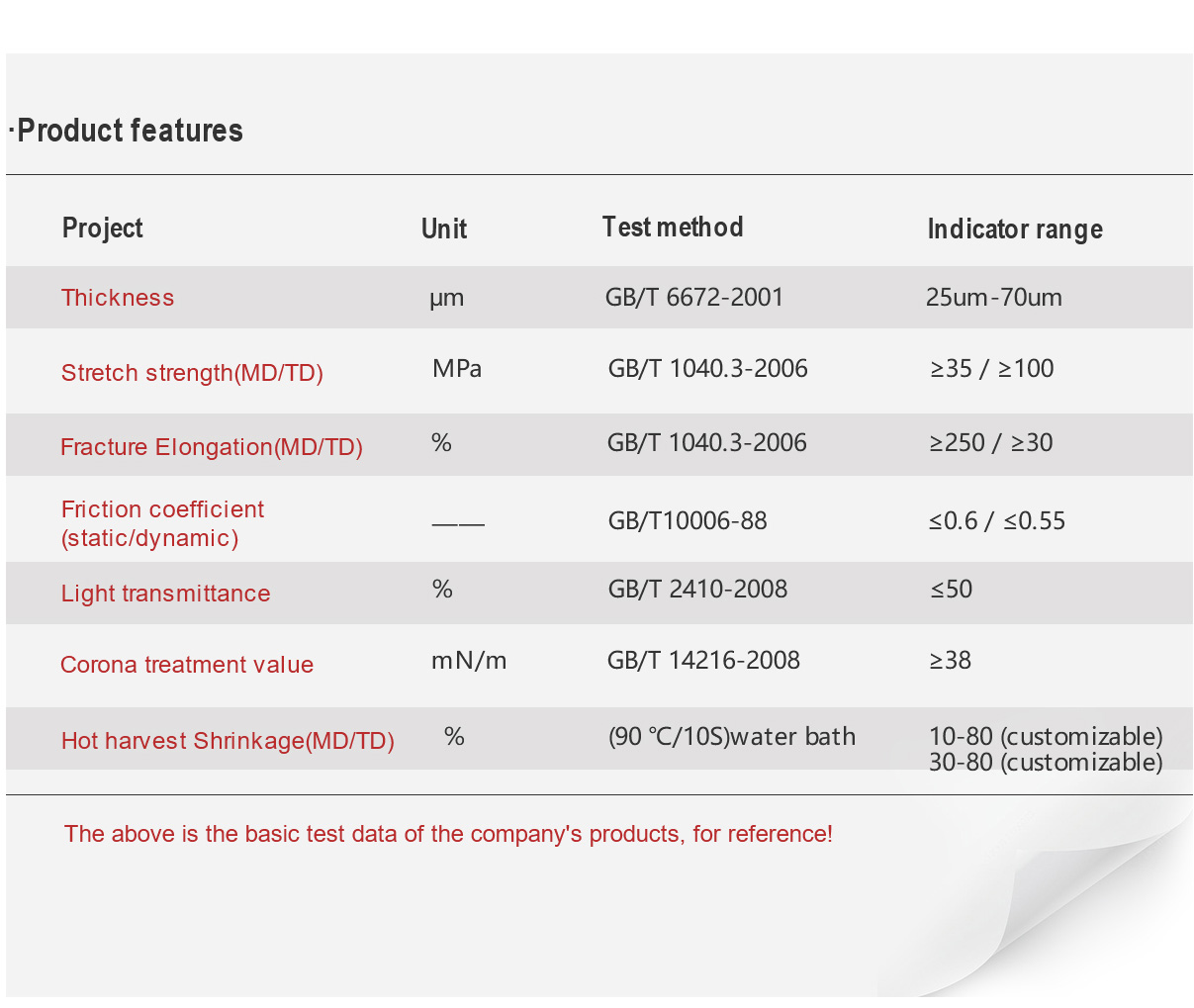 ·Product features

| Project | Unit | Test method | Indicator range |
|---|---|---|---|
| Thickness | μm | GB/T 6672-2001 | 25um-70um |
| Stretch strength(MD/TD) | MPa | GB/T 1040.3-2006 | ≥35 / ≥100 |
| Fracture Elongation(MD/TD) | % | GB/T 1040.3-2006 | ≥250 / ≥30 |
| Friction coefficient (static/dynamic) | —— | GB/T10006-88 | ≤0.6 / ≤0.55 |
| Light transmittance | % | GB/T 2410-2008 | ≤50 |
| Corona treatment value | mN/m | GB/T 14216-2008 | ≥38 |
| Hot harvest Shrinkage(MD/TD) | % | (90 ℃/10S)water bath | 10-80 (customizable) 30-80 (customizable) |

The above is the basic test data of the company's products, for reference!